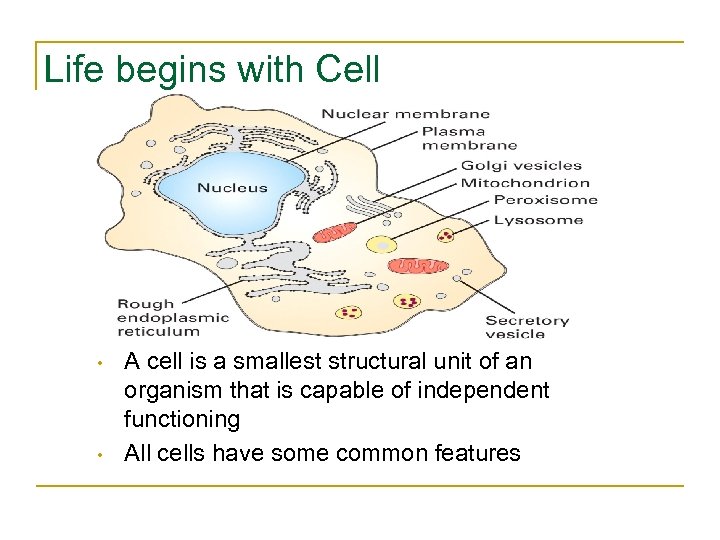 Life begins with Cell

Nuclear membrane
Plasma membrane
Golgi vesicles
Mitochondrion
Peroxisome
Lysosome
Nucleus
Rough endoplasmic reticulum
Secretory vesicle

• A cell is a smallest structural unit of an organism that is capable of independent functioning
• All cells have some common features